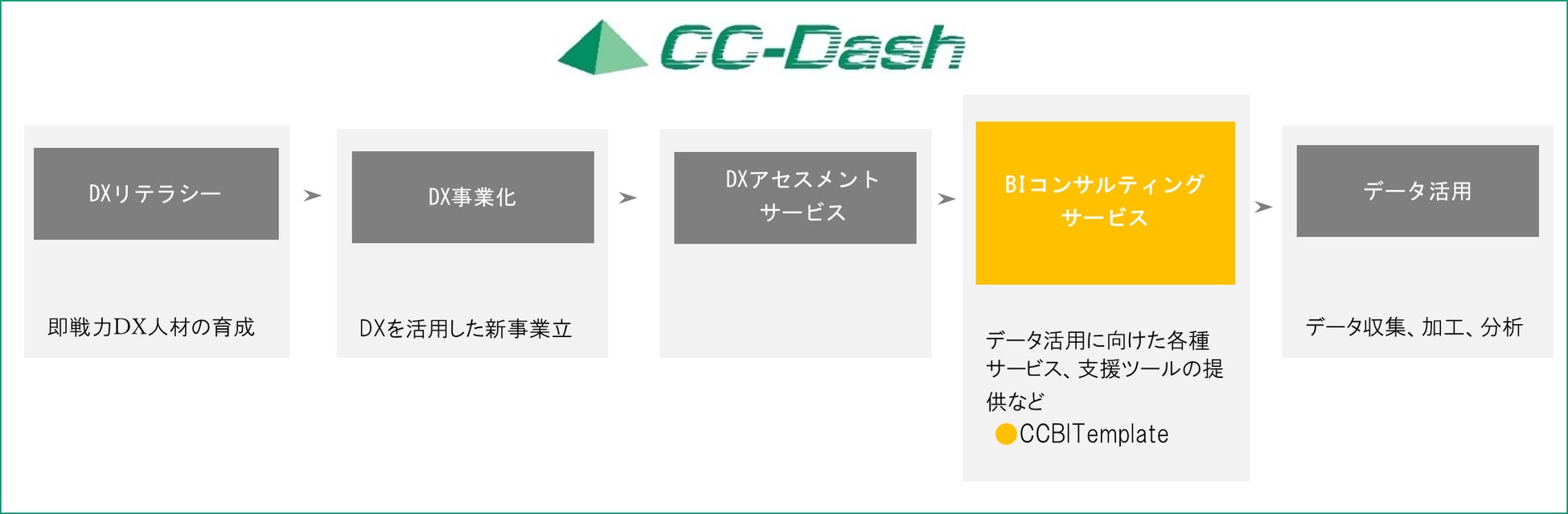 CC-Dash

DXリテラシー

即戦力DX人材の育成

DX事業化

DXを活用した新事業立

DXアセスメントサービス

BIコンサルティングサービス

データ活用に向けた各種サービス、支援ツールの提供など

CCBITemplate

データ活用

データ収集、加工、分析